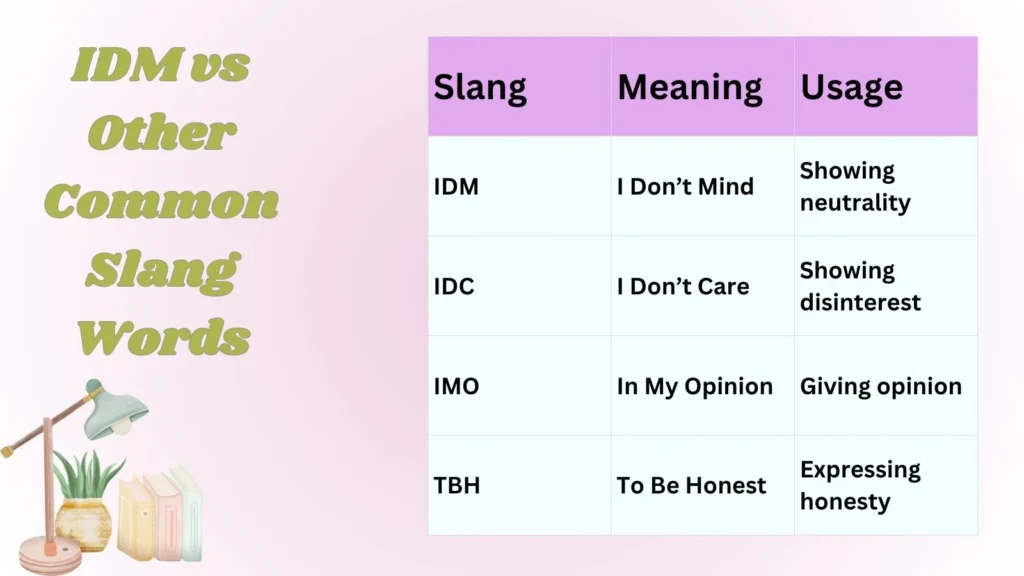 IDM vs Other Common Slang Words

| Slang | Meaning | Usage |
|---|---|---|
| IDM | I Don’t Mind | Showing neutrality |
| IDC | I Don’t Care | Showing disinterest |
| IMO | In My Opinion | Giving opinion |
| TBH | To Be Honest | Expressing honesty |